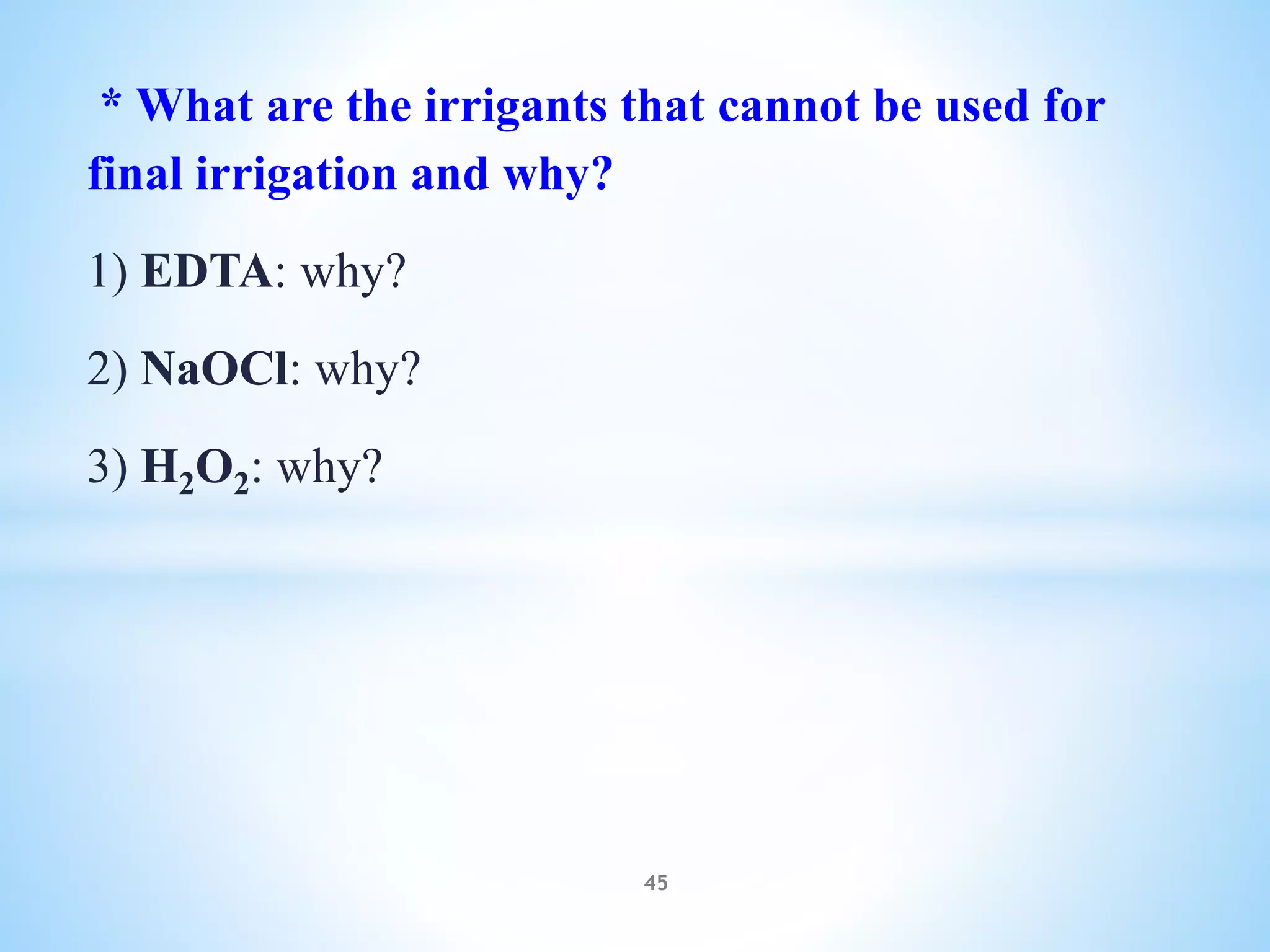 * What are the irrigants that cannot be used for final irrigation and why?

1) EDTA: why?

2) NaOCl: why?

3) $H_2O_2$: why?

45